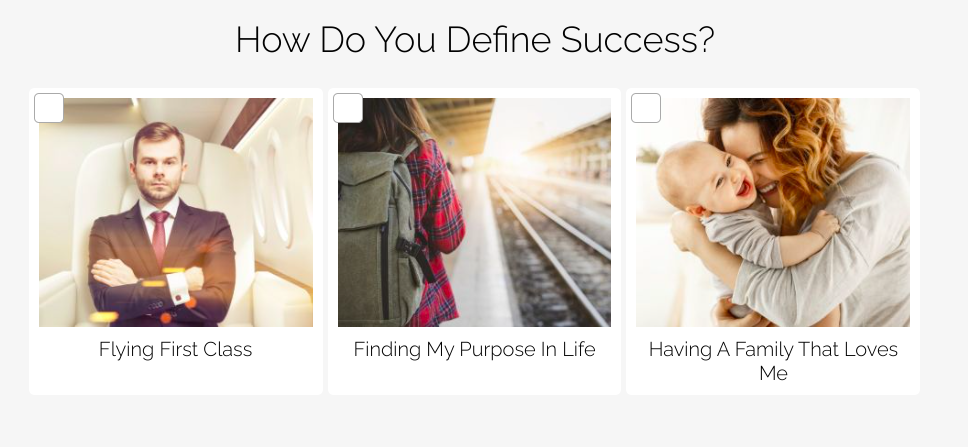 How Do You Define Success?

Flying First Class

Finding My Purpose In Life

Having A Family That Loves Me